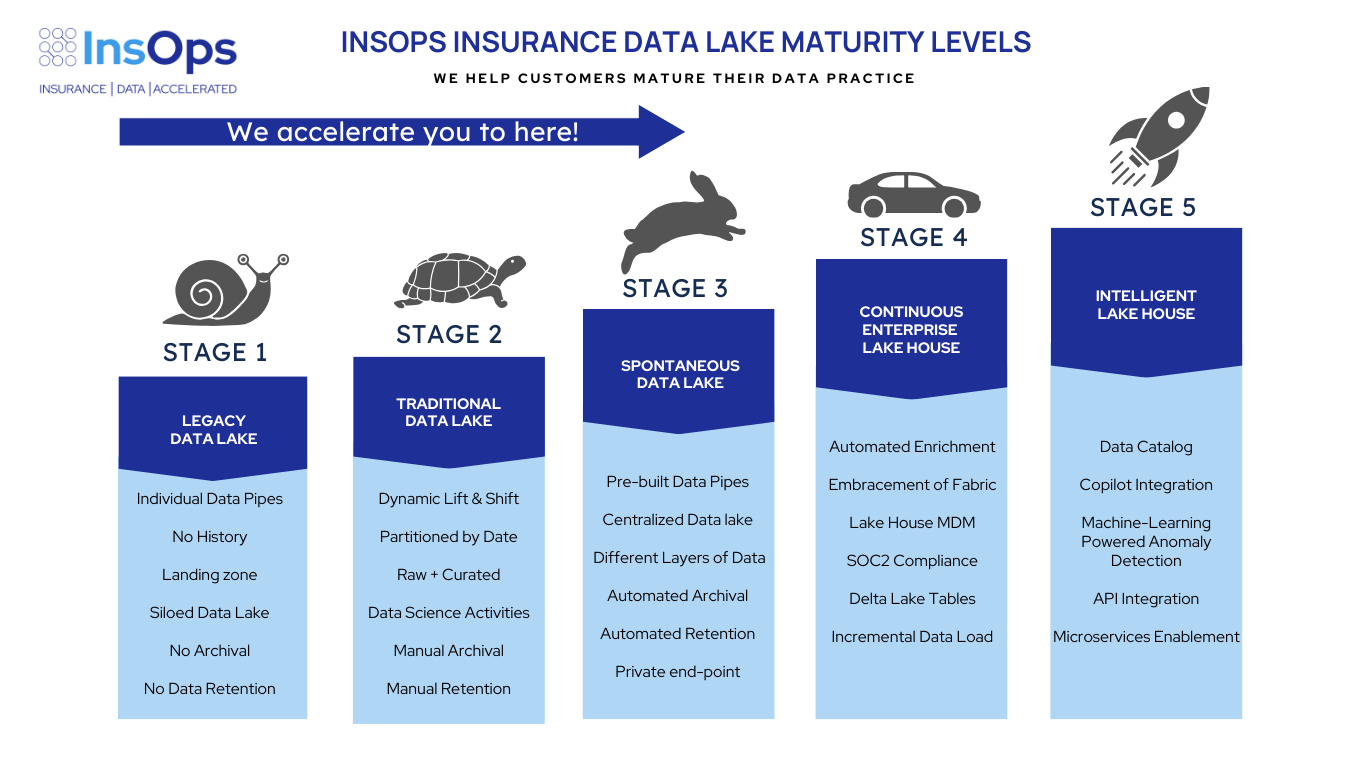 InsOps
INSURANCE | DATA | ACCELERATED

INSOPS INSURANCE DATA LAKE MATURITY LEVELS

WE HELP CUSTOMERS MATURE THEIR DATA PRACTICE

We accelerate you to here!

STAGE 1

LEGACY DATA LAKE

Individual Data Pipes

No History

Landing zone

Siloed Data Lake

No Archival

No Data Retention

STAGE 2

TRADITIONAL DATA LAKE

Dynamic Lift & Shift

Partitioned by Date

Raw + Curated

Data Science Activities

Manual Archival

Manual Retention

STAGE 3

SPONTANEOUS DATA LAKE

Pre-built Data Pipes

Centralized Data lake

Different Layers of Data

Automated Archival

Automated Retention

Private end-point

STAGE 4

CONTINUOUS ENTERPRISE LAKE HOUSE

Automated Enrichment

Embracement of Fabric

Lake House MDM

SOC2 Compliance

Delta Lake Tables

Incremental Data Load

STAGE 5

INTELLIGENT LAKE HOUSE

Data Catalog

Copilot Integration

Machine-Learning Powered Anomaly Detection

API Integration

Microservices Enablement